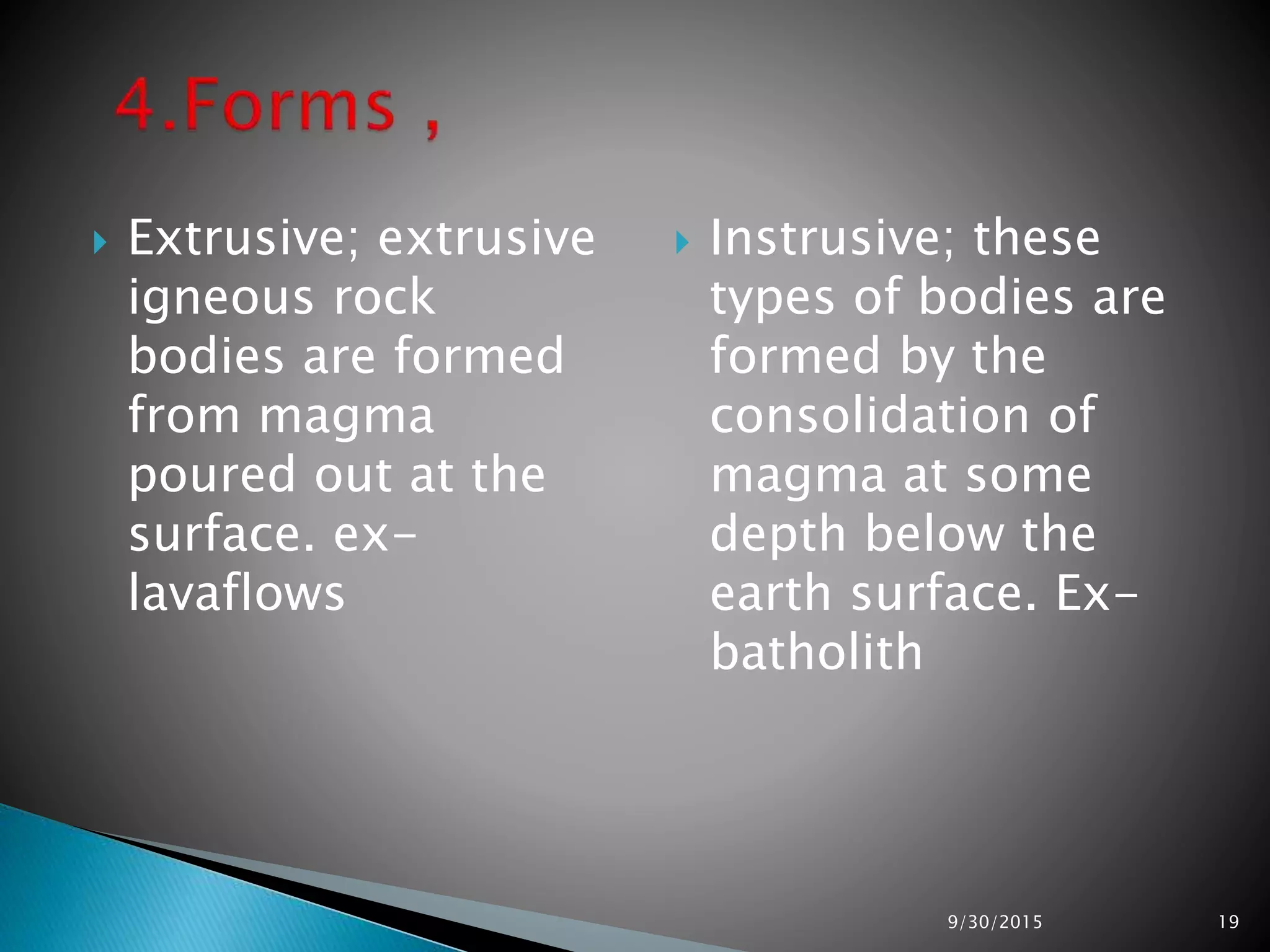 4.Forms ,

Extrusive; extrusive igneous rock bodies are formed from magma poured out at the surface. ex-lavaflows

Instrusive; these types of bodies are formed by the consolidation of magma at some depth below the earth surface. Ex-batholith

9/30/2015

19